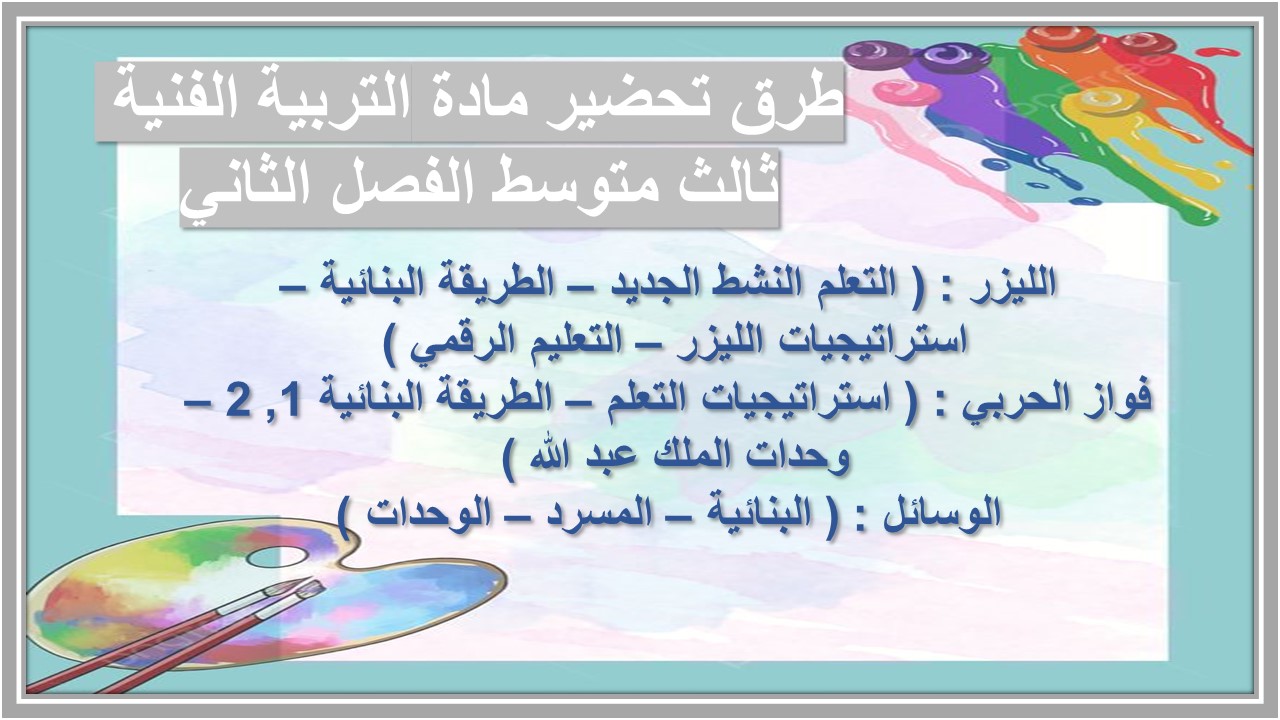 طرق تحضير مادة التربية الفنية
ثالث متوسط الفصل الثاني

الليزر : ( التعلم النشط الجديد – الطريقة البنائية – استراتيجيات الليزر – التعليم الرقمي )
فواز الحربي : ( استراتيجيات التعلم – الطريقة البنائية 1, 2 – وحدات الملك عبد الله )
الوسائل : ( البنائية – المسرد – الوحدات )